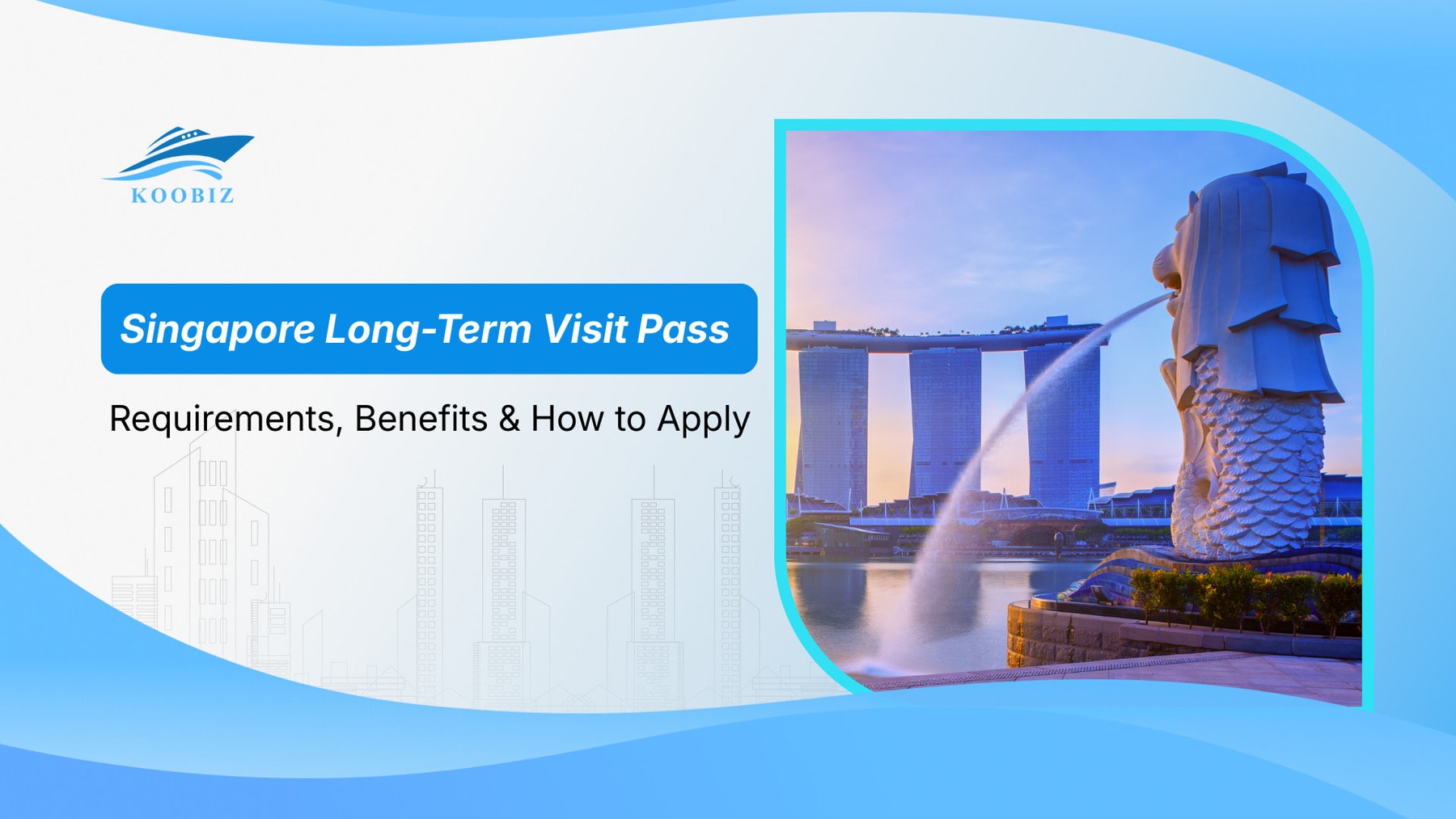 KOOBIZ

Singapore Long-Term Visit Pass

Requirements, Benefits & How to Apply